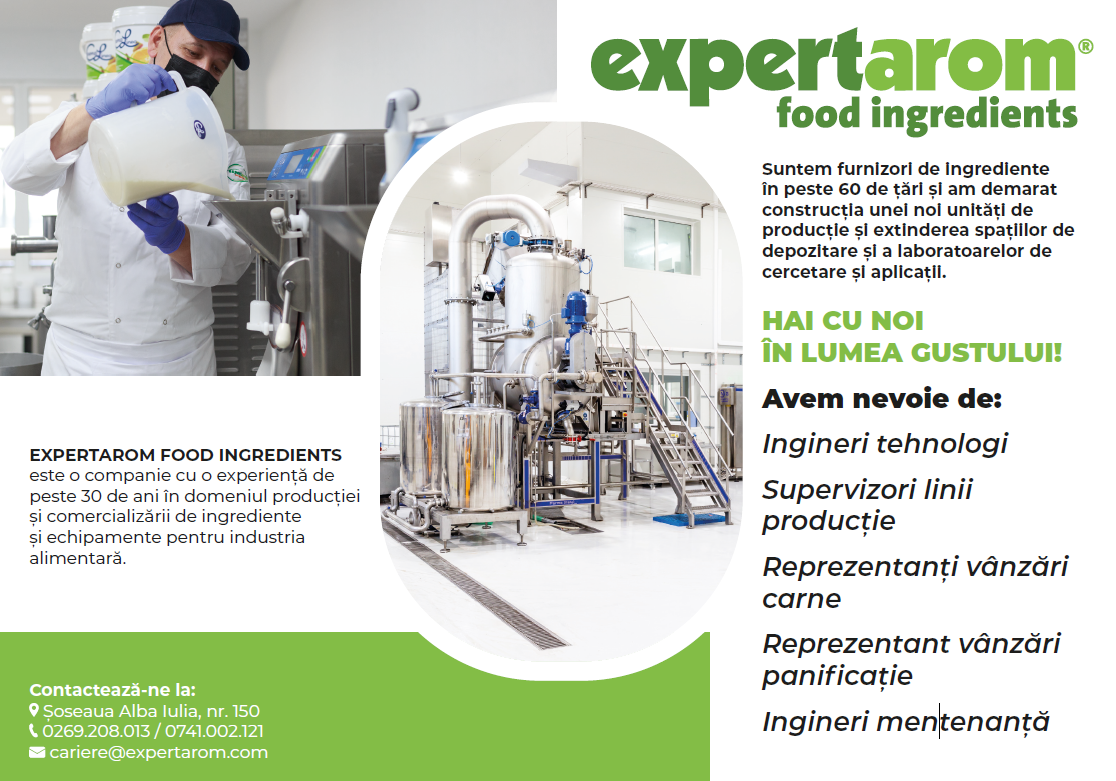 expertarom®
food ingredients

Suntem furnizori de ingrediente în peste 60 de țări și am demarat construcția unei noi unități de producție și extinderea spațiilor de depozitare și a laboratoarelor de cercetare și aplicații.

HAI CU NOI
ÎN LUMEA GUSTULUI!

Avem nevoie de:

Ingineri tehnologi

Supervizori linii producție

Reprezentanți vânzări carne

Reprezentant vânzări panificație

Ingineri mentenanță

EXPERTAROM FOOD INGREDIENTS este o companie cu o experiență de peste 30 de ani în domeniul producției și comercializării de ingrediente și echipamente pentru industria alimentară.

Contactează-ne la:
Șoseaua Alba Iulia, nr. 150
0269.208.013 / 0741.002.121
cariere@expertarom.com